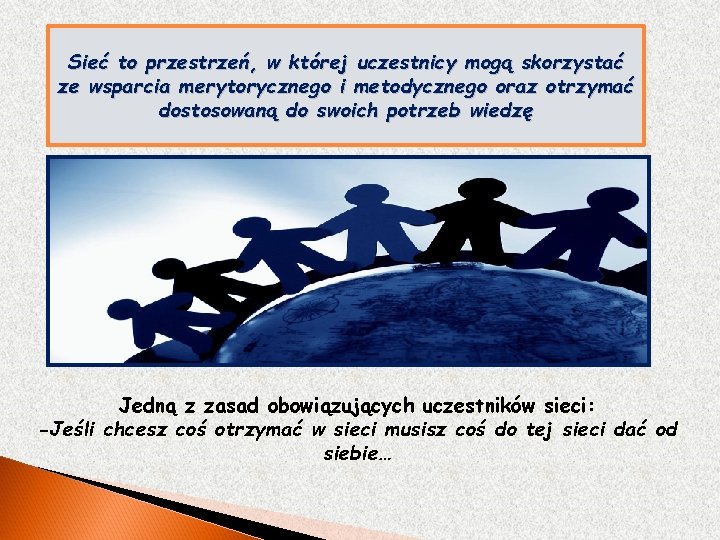 Sieć to przestrzeń, w której uczestnicy mogą skorzystać ze wsparcia merytorycznego i metodycznego oraz otrzymać dostosowaną do swoich potrzeb wiedzę

Jedną z zasad obowiązujących uczestników sieci:
-Jeśli chcesz coś otrzymać w sieci musisz coś do tej sieci dać od siebie…